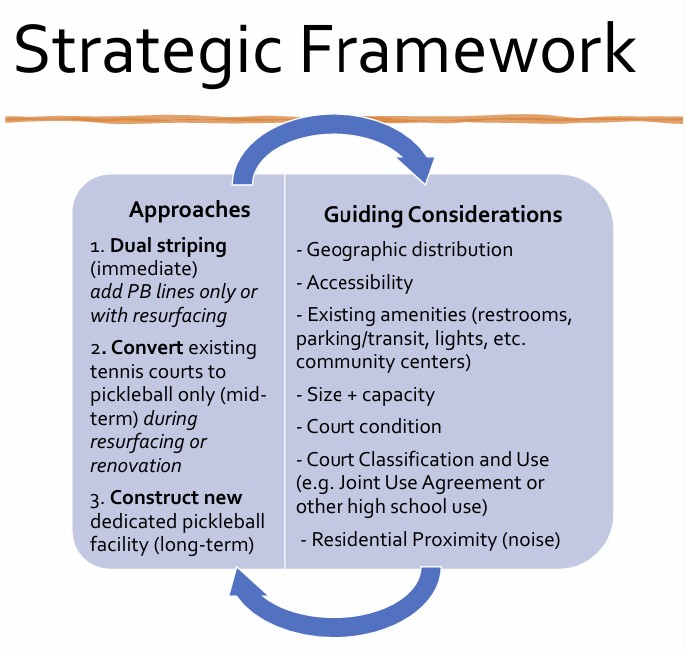 Strategic Framework

Approaches

1. Dual striping (immediate) add PB lines only or with resurfacing

2. Convert existing tennis courts to pickleball only (mid-term) during resurfacing or renovation

3. Construct new dedicated pickleball facility (long-term)

Guiding Considerations

- Geographic distribution

- Accessibility

- Existing amenities (restrooms, parking/transit, lights, etc. community centers)

- Size + capacity

- Court condition

- Court Classification and Use (e.g. Joint Use Agreement or other high school use)

- Residential Proximity (noise)